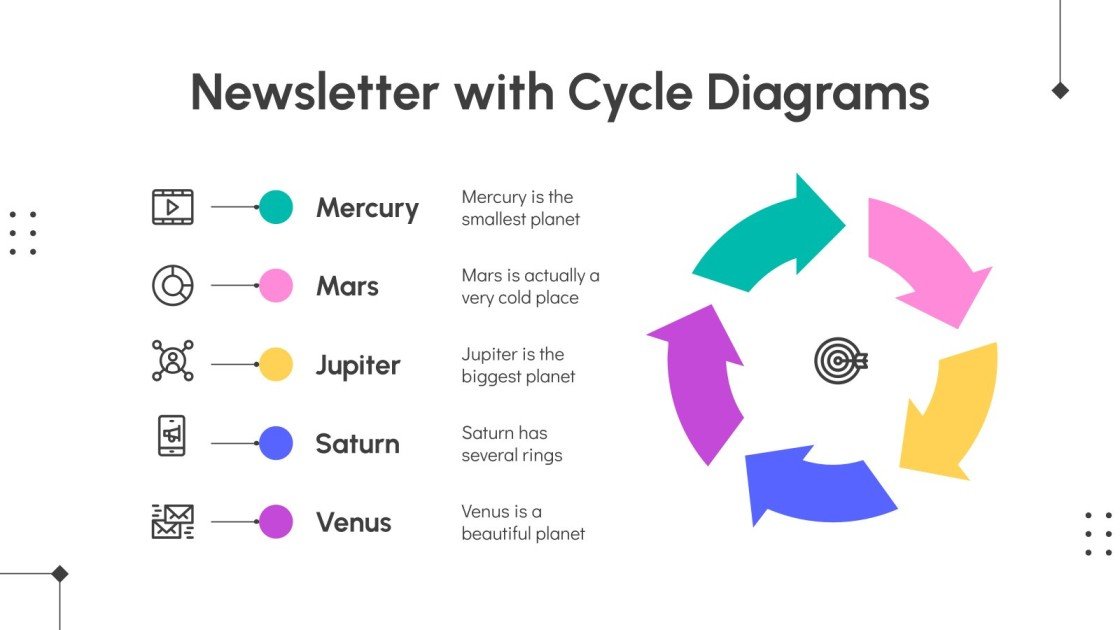 Newsletter with Cycle Diagrams

Mercury
Mercury is the smallest planet

Mars
Mars is actually a very cold place

Jupiter
Jupiter is the biggest planet

Saturn
Saturn has several rings

Venus
Venus is a beautiful planet